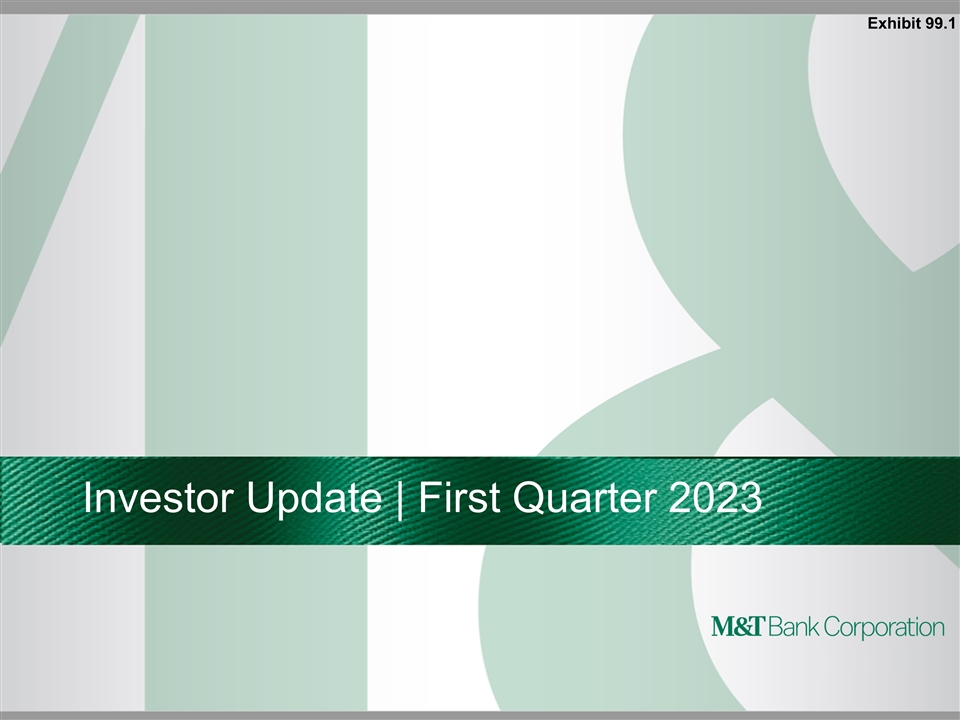 Exhibit 99.1

Investor Update | First Quarter 2023

M&T Bank Corporation